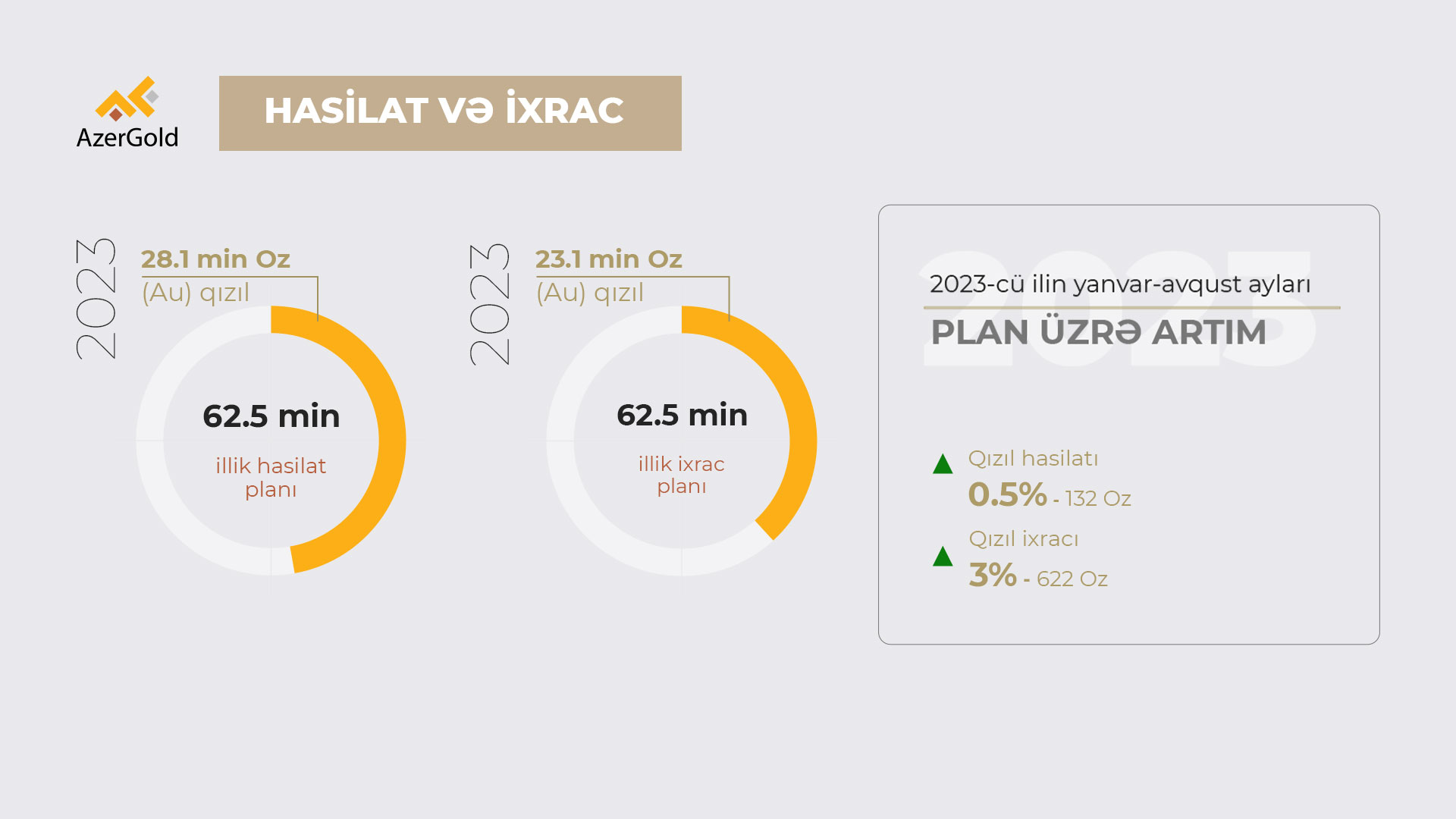 AzerGold

HASİLAT VƏ İXRAC

2023

28.1 min Oz
(Au) qızıl

62.5 min
illik hasilat planı

2023

23.1 min Oz
(Au) qızıl

62.5 min
illik ixrac planı

2023

2023-cü ilin yanvar-avqust ayları

PLAN ÜZRƏ ARTIM

Qızıl hasilatı
0.5% - 132 Oz

Qızıl ixracı
3% - 622 Oz